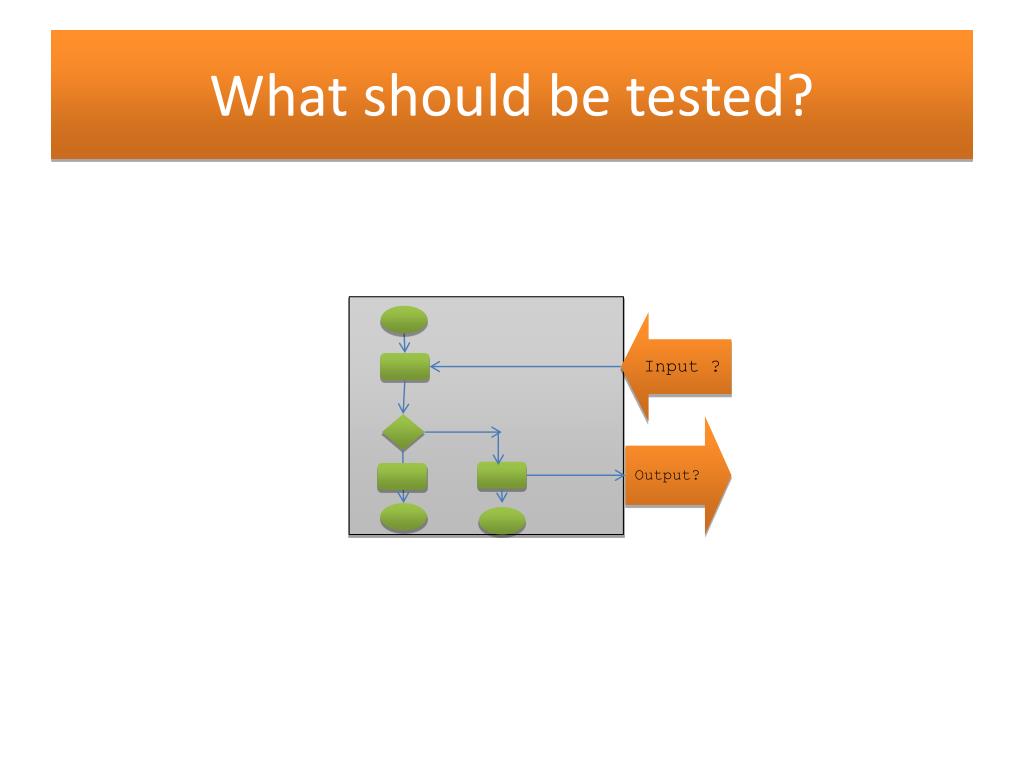 What should be tested?

Input ?

Output?